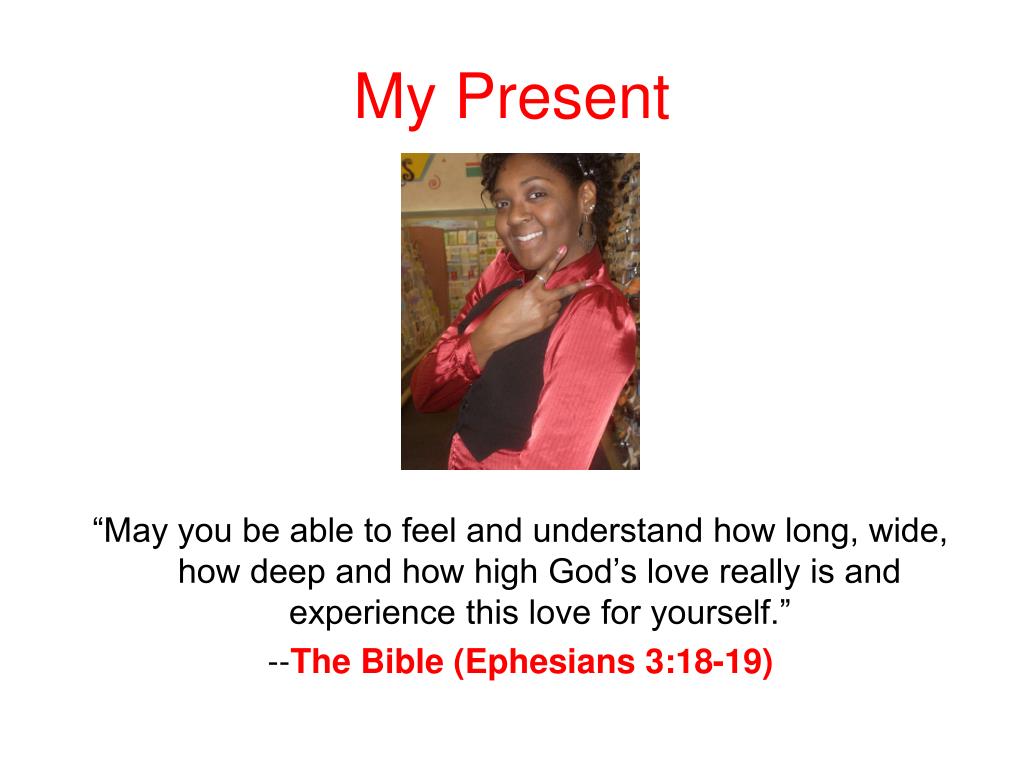 My Present

“May you be able to feel and understand how long, wide, how deep and how high God’s love really is and experience this love for yourself.”
--The Bible (Ephesians 3:18-19)